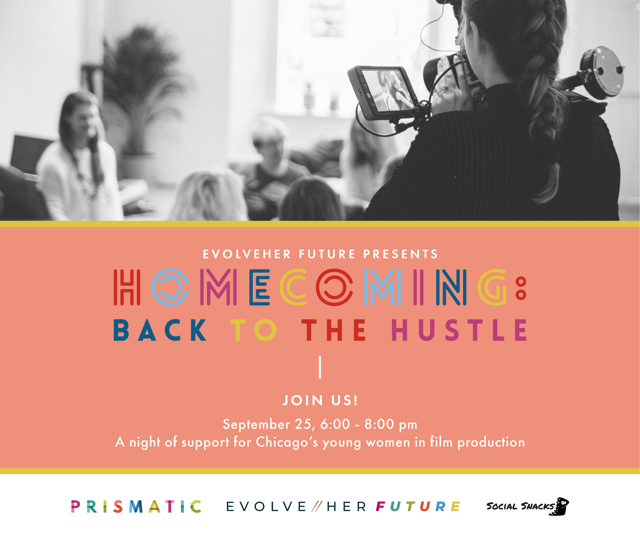 EVOLVEHER FUTURE PRESENTS

HOMECOMING:
BACK TO THE HUSTLE

JOIN US!

September 25, 6:00 - 8:00 pm
A night of support for Chicago's young women in film production

PRISMATIC EVOLVE//HER FUTURE SOCIAL SNACKS